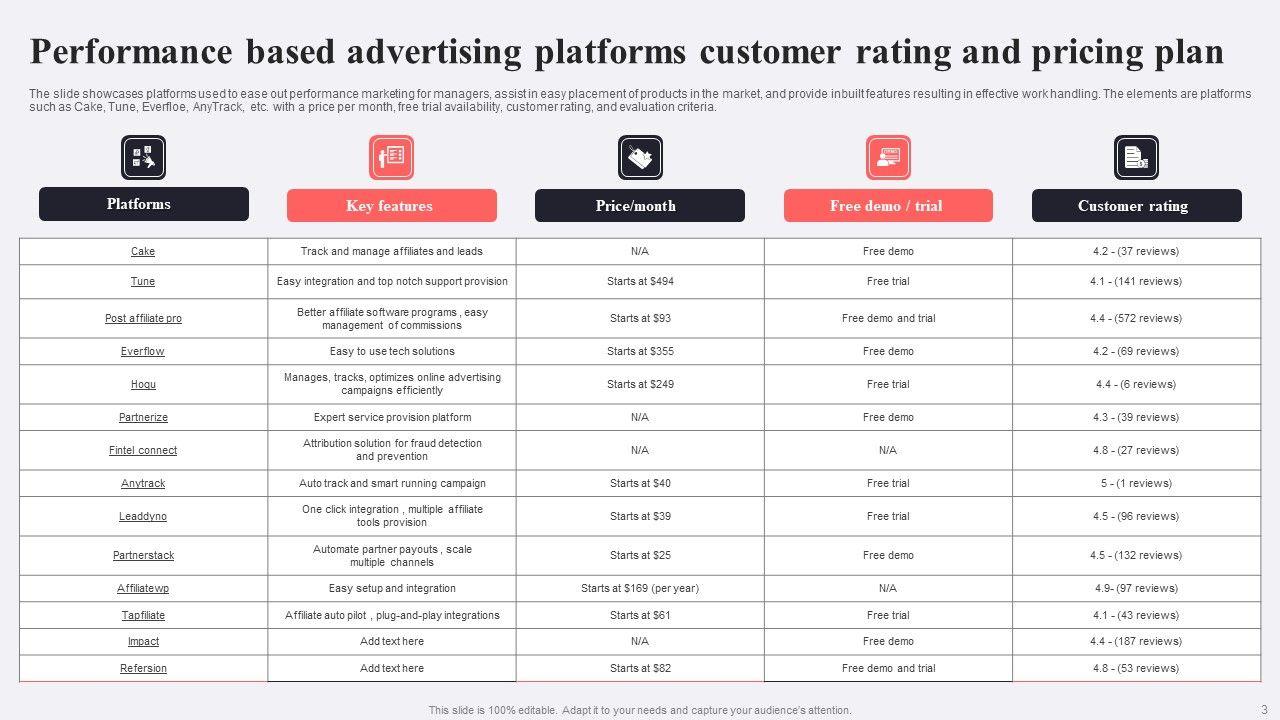 Performance based advertising platforms customer rating and pricing plan

The slide showcases platforms used to ease out performance marketing for managers, assist in easy placement of products in the market, and provide inbuilt features resulting in effective work handling. The elements are platforms such as Cake, Tune, Everfloe, AnyTrack, etc. with a price per month, free trial availability, customer rating, and evaluation criteria.

| Platforms | Key features | Price/month | Free demo / trial | Customer rating |
|---|---|---|---|---|
| Cake | Track and manage affiliates and leads | N/A | Free demo | 4.2 - (37 reviews) |
| Tune | Easy integration and top notch support provision | Starts at $494 | Free trial | 4.1 - (141 reviews) |
| Post affiliate pro | Better affiliate software programs , easy management of commissions | Starts at $93 | Free demo and trial | 4.4 - (572 reviews) |
| Everflow | Easy to use tech solutions | Starts at $355 | Free demo | 4.2 - (69 reviews) |
| Hoqu | Manages, tracks, optimizes online advertising campaigns efficiently | Starts at $249 | Free trial | 4.4 - (6 reviews) |
| Partnerize | Expert service provision platform | N/A | Free demo | 4.3 - (39 reviews) |
| Fintel connect | Attribution solution for fraud detection and prevention | N/A | N/A | 4.8 - (27 reviews) |
| Anytrack | Auto track and smart running campaign | Starts at $40 | Free trial | 5 - (1 reviews) |
| Leaddyno | One click integration , multiple affiliate tools provision | Starts at $39 | Free trial | 4.5 - (96 reviews) |
| Partnerstack | Automate partner payouts , scale multiple channels | Starts at $25 | Free demo | 4.5 - (132 reviews) |
| Affiliatewp | Easy setup and integration | Starts at $169 (per year) | N/A | 4.9- (97 reviews) |
| Tapfiliate | Affiliate auto pilot , plug-and-play integrations | Starts at $61 | Free trial | 4.1 - (43 reviews) |
| Impact | Add text here | N/A | Free demo | 4.4 - (187 reviews) |
| Refersion | Add text here | Starts at $82 | Free demo and trial | 4.8 - (53 reviews) |

This slide is 100% editable. Adapt it to your needs and capture your audience's attention.

3